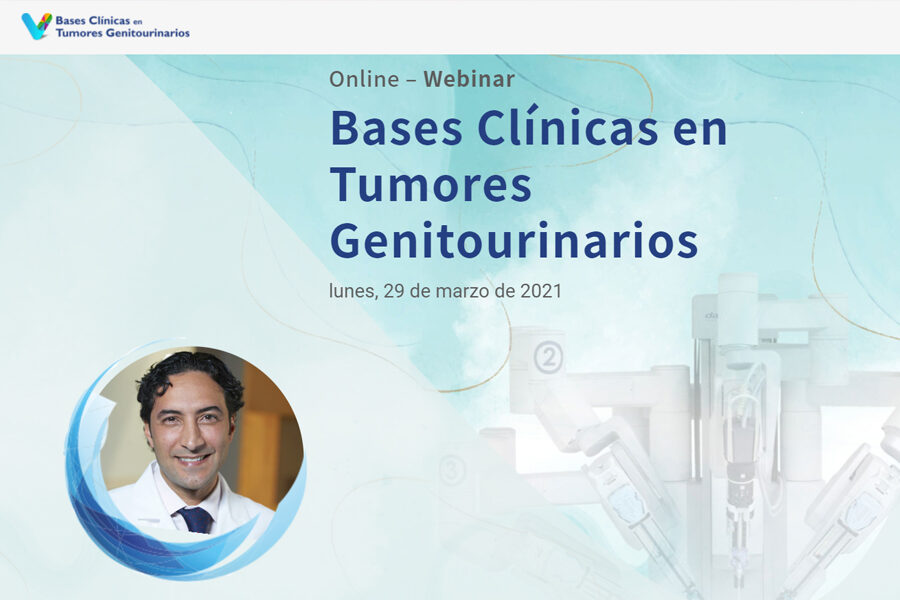 Bases Clínicas en Tumores Genitourinarios

Online – Webinar

Bases Clínicas en Tumores Genitourinarios

lunes, 29 de marzo de 2021

2

3